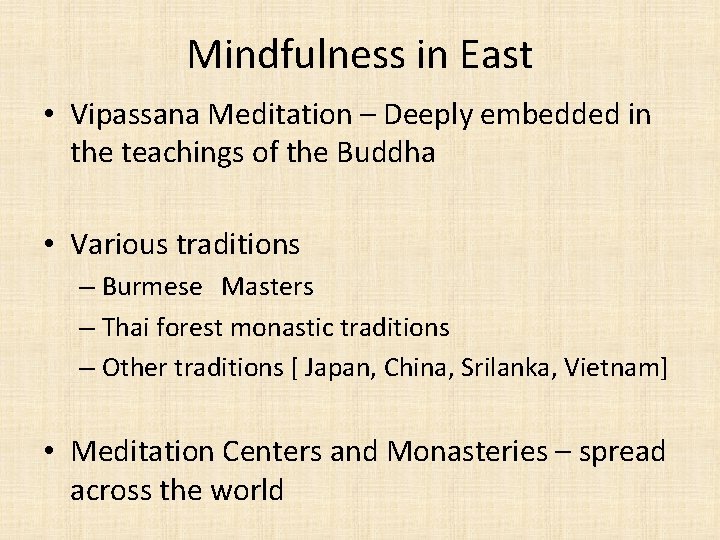 Mindfulness in East

• Vipassana Meditation – Deeply embedded in the teachings of the Buddha

• Various traditions
– Burmese Masters
– Thai forest monastic traditions
– Other traditions [ Japan, China, Srilanka, Vietnam]

• Meditation Centers and Monasteries – spread across the world